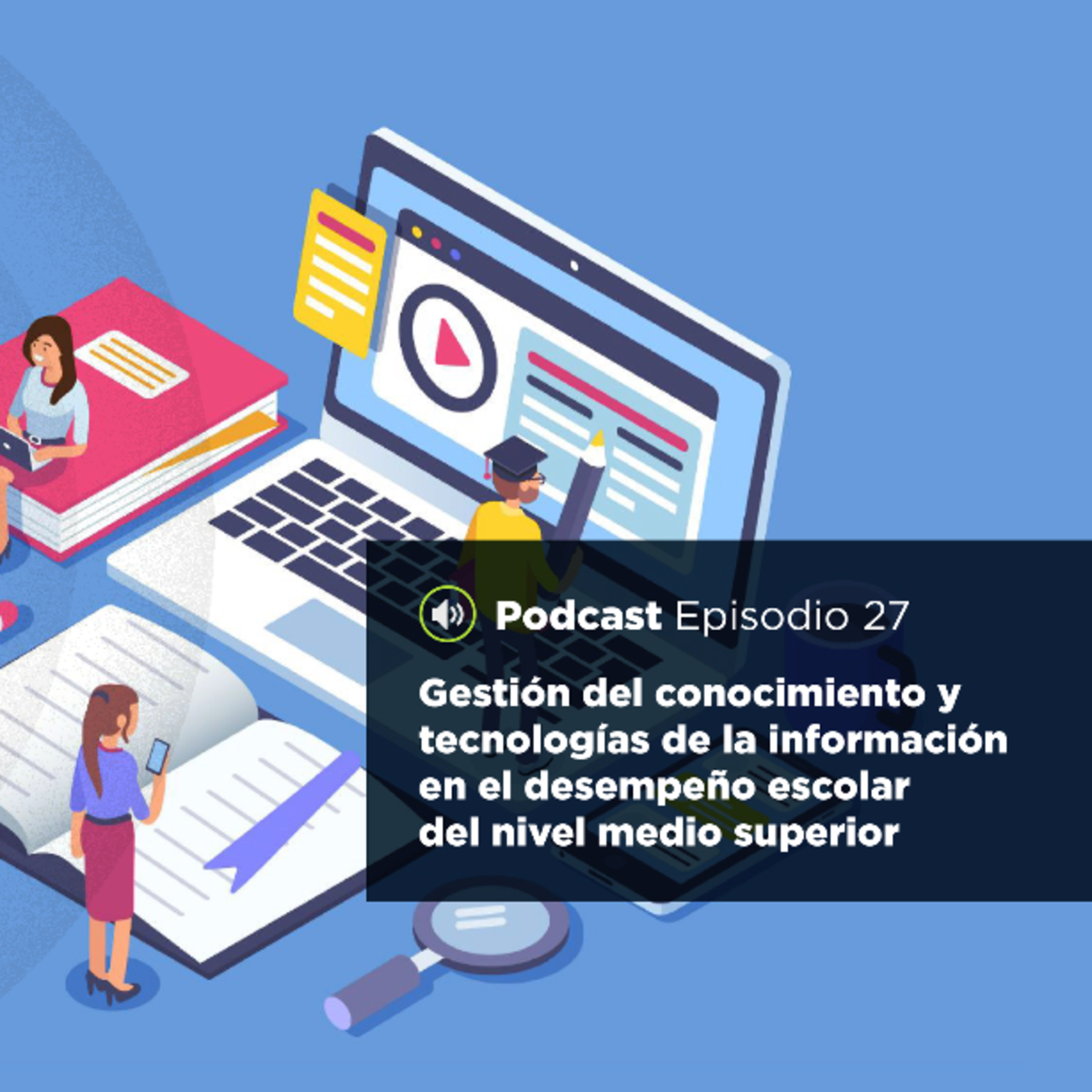 Podcast Episodio 27

Gestión del conocimiento y tecnologías de la información en el desempeño escolar del nivel medio superior